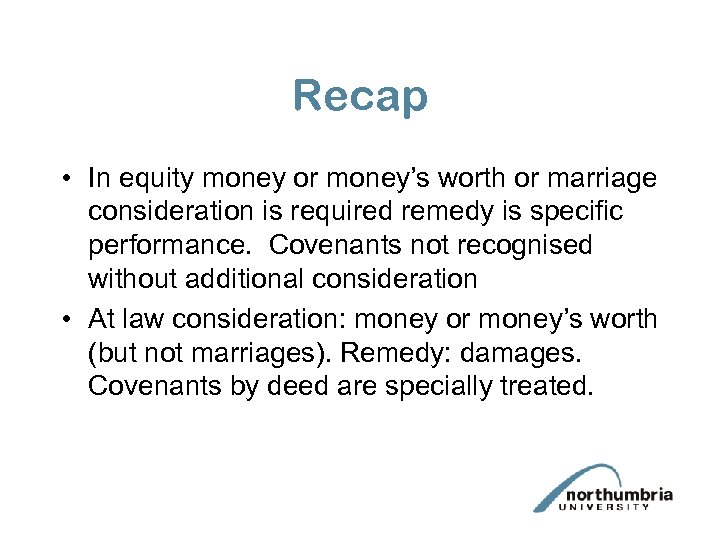 Recap

• In equity money or money's worth or marriage consideration is required remedy is specific performance.  Covenants not recognised without additional consideration

• At law consideration: money or money's worth (but not marriages). Remedy: damages. Covenants by deed are specially treated.

northumbria
UNIVERSITY